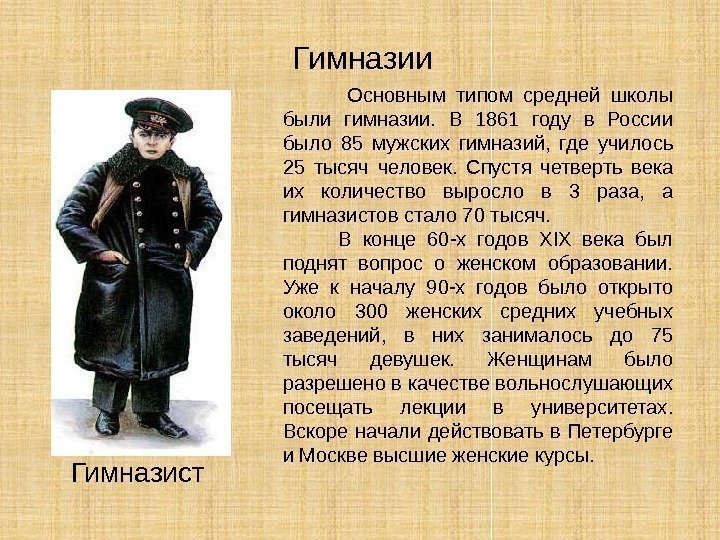 Гимназии

Основным типом средней школы были гимназии. В 1861 году в России было 85 мужских гимназий, где училось 25 тысяч человек. Спустя четверть века их количество выросло в 3 раза, а гимназистов стало 70 тысяч.

В конце 60-х годов XIX века был поднят вопрос о женском образовании. Уже к началу 90-х годов было открыто около 300 женских средних учебных заведений, в них занималось до 75 тысяч девушек. Женщинам было разрешено в качестве вольнослушающих посещать лекции в университетах. Вскоре начали действовать в Петербурге и Москве высшие женские курсы.

Гимназист